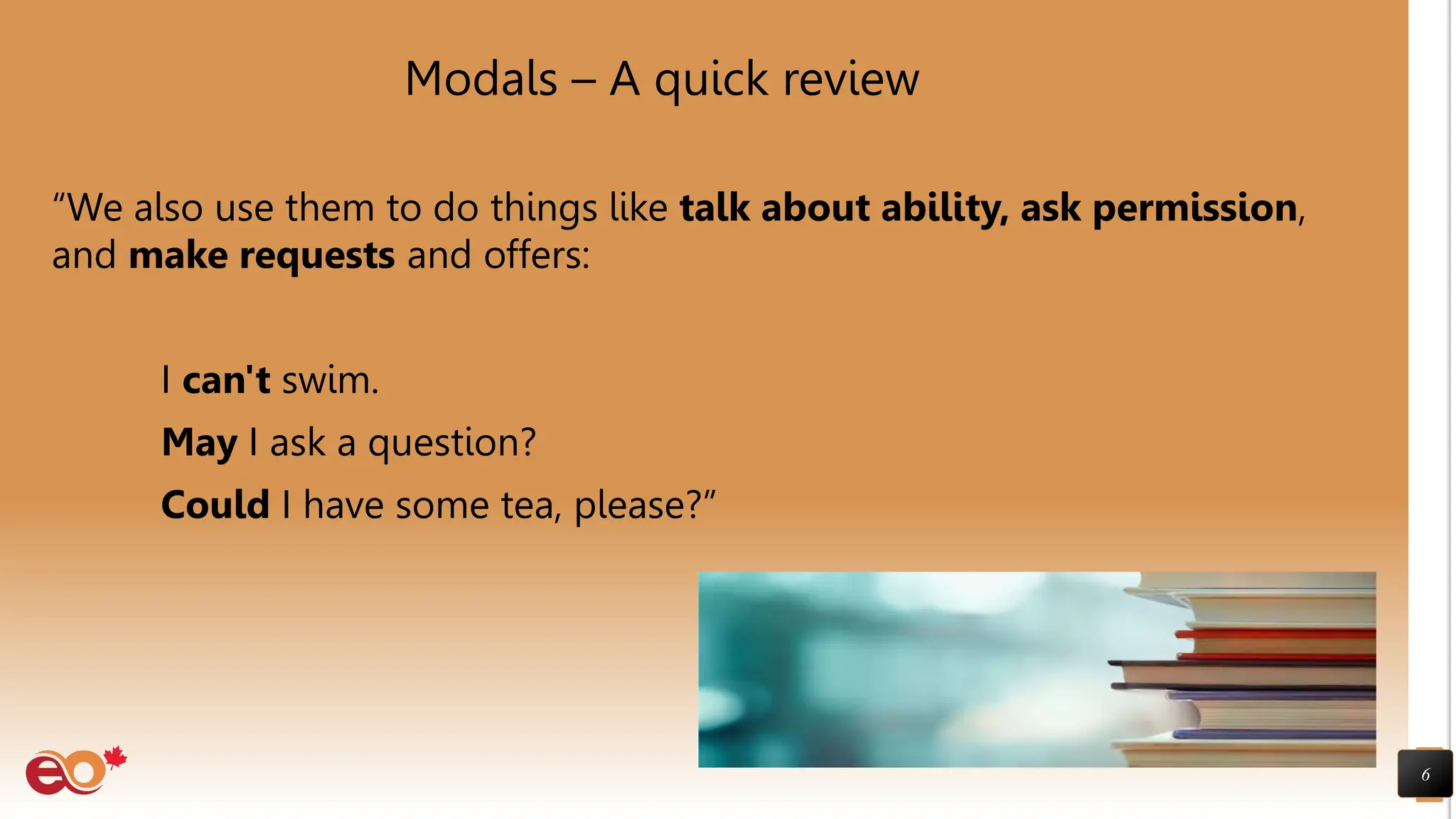 Modals – A quick review

“We also use them to do things like talk about ability, ask permission, and make requests and offers:

I can't swim.

May I ask a question?

Could I have some tea, please?”

eo

6